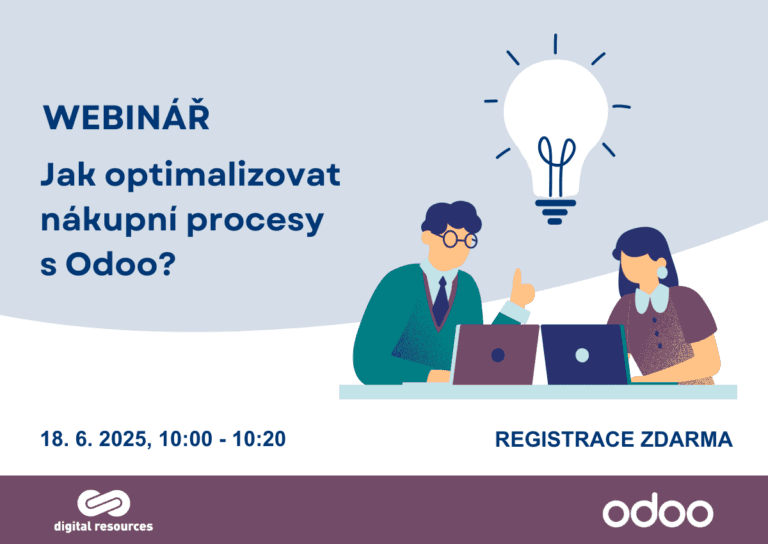 WEBINÁŘ

Jak optimalizovat nákupní procesy s Odoo?

18. 6. 2025, 10:00 - 10:20

REGISTRACE ZDARMA

digital resources

odoo